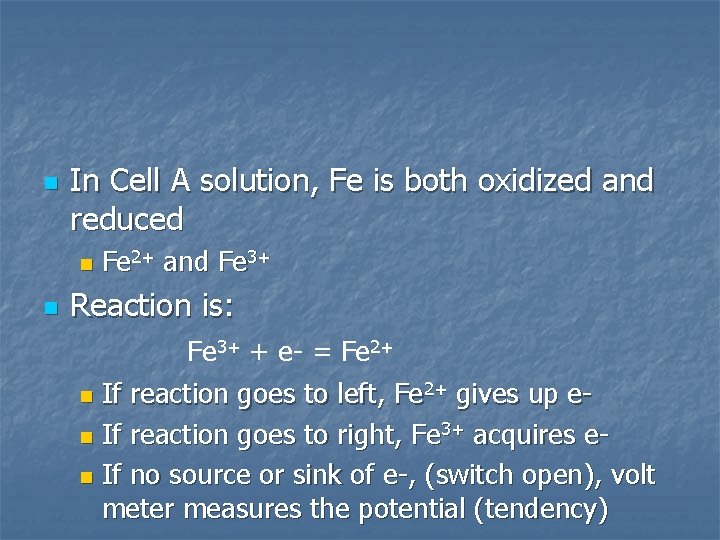 In Cell A solution, Fe is both oxidized and reduced

$Fe^{2+}$ and $Fe^{3+}$

Reaction is:

$Fe^{3+}$ + e- = $Fe^{2+}$

If reaction goes to left, $Fe^{2+}$ gives up e-

If reaction goes to right, $Fe^{3+}$ acquires e-

If no source or sink of e-, (switch open), volt meter measures the potential (tendency)